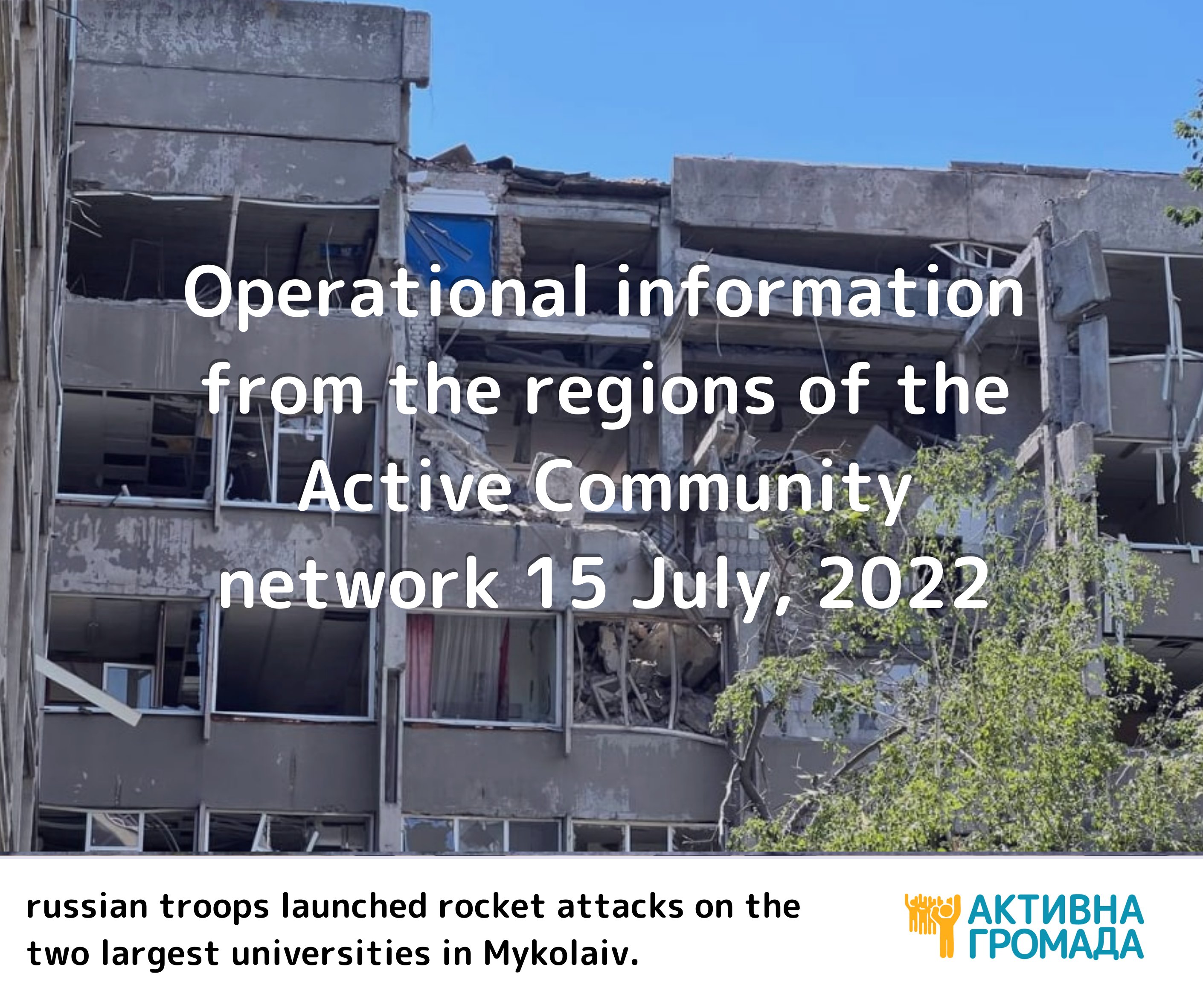 Operational information from the regions of the Active Community network 15 July, 2022

russian troops launched rocket attacks on the two largest universities in Mykolaiv.

АКТИВНА ГРОМАДА